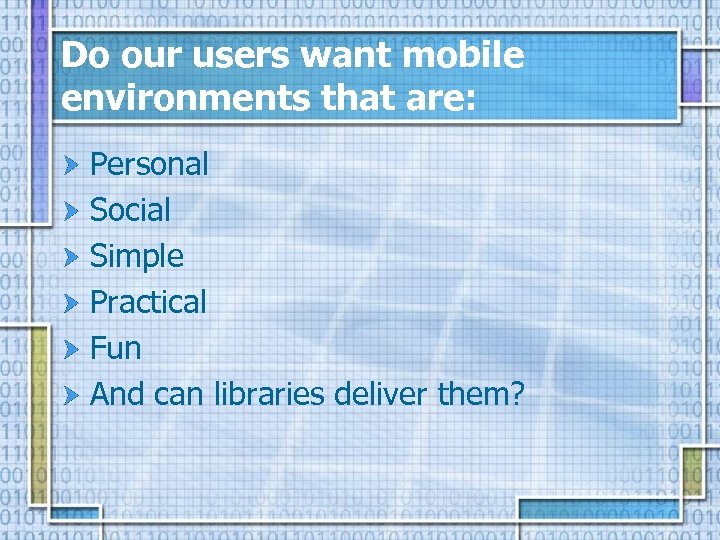 Do our users want mobile environments that are:

Personal
Social
Simple
Practical
Fun
And can libraries deliver them?